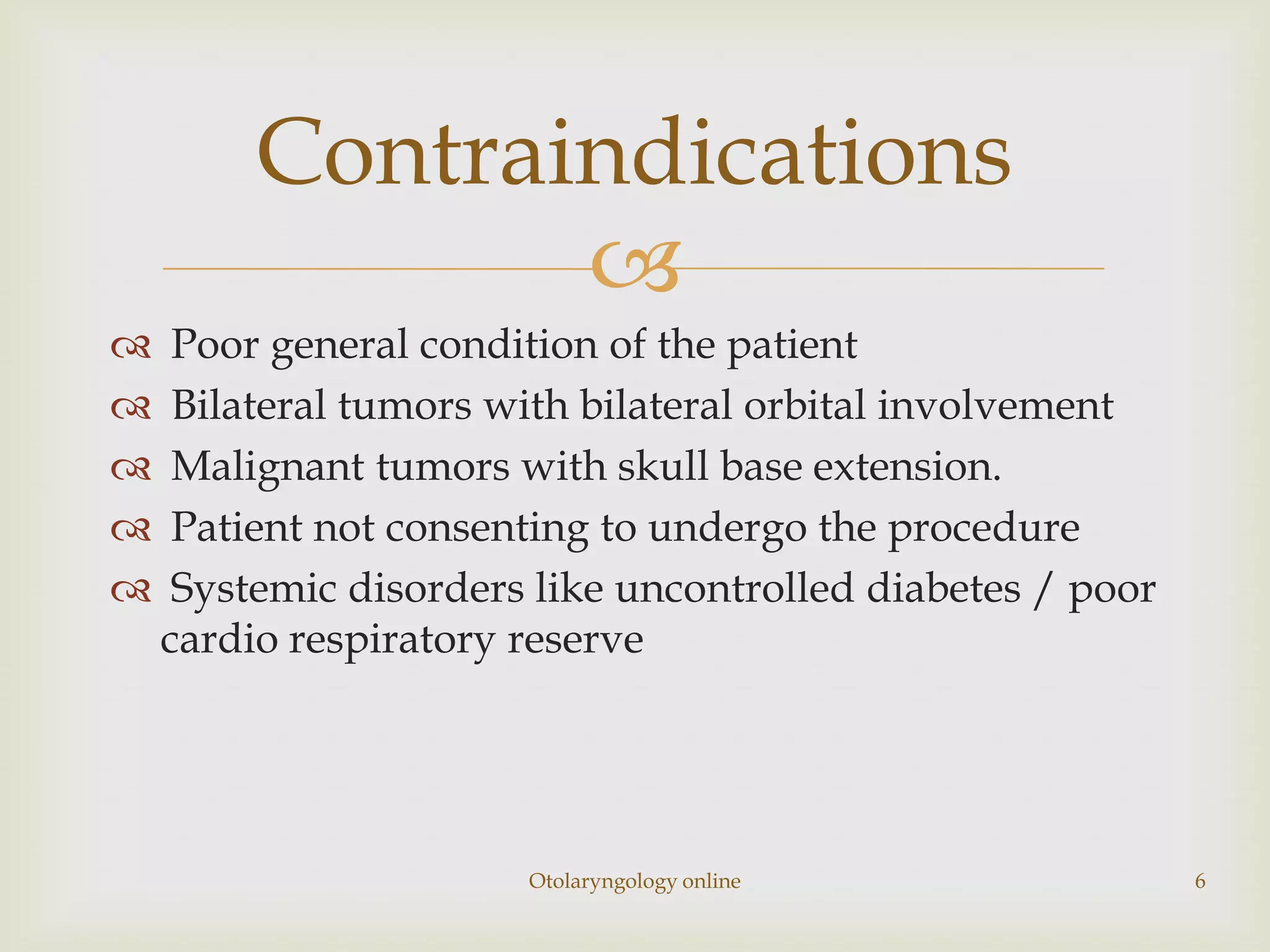 Contraindications

Poor general condition of the patient

Bilateral tumors with bilateral orbital involvement

Malignant tumors with skull base extension.

Patient not consenting to undergo the procedure

Systemic disorders like uncontrolled diabetes / poor cardio respiratory reserve

Otolaryngology online

6